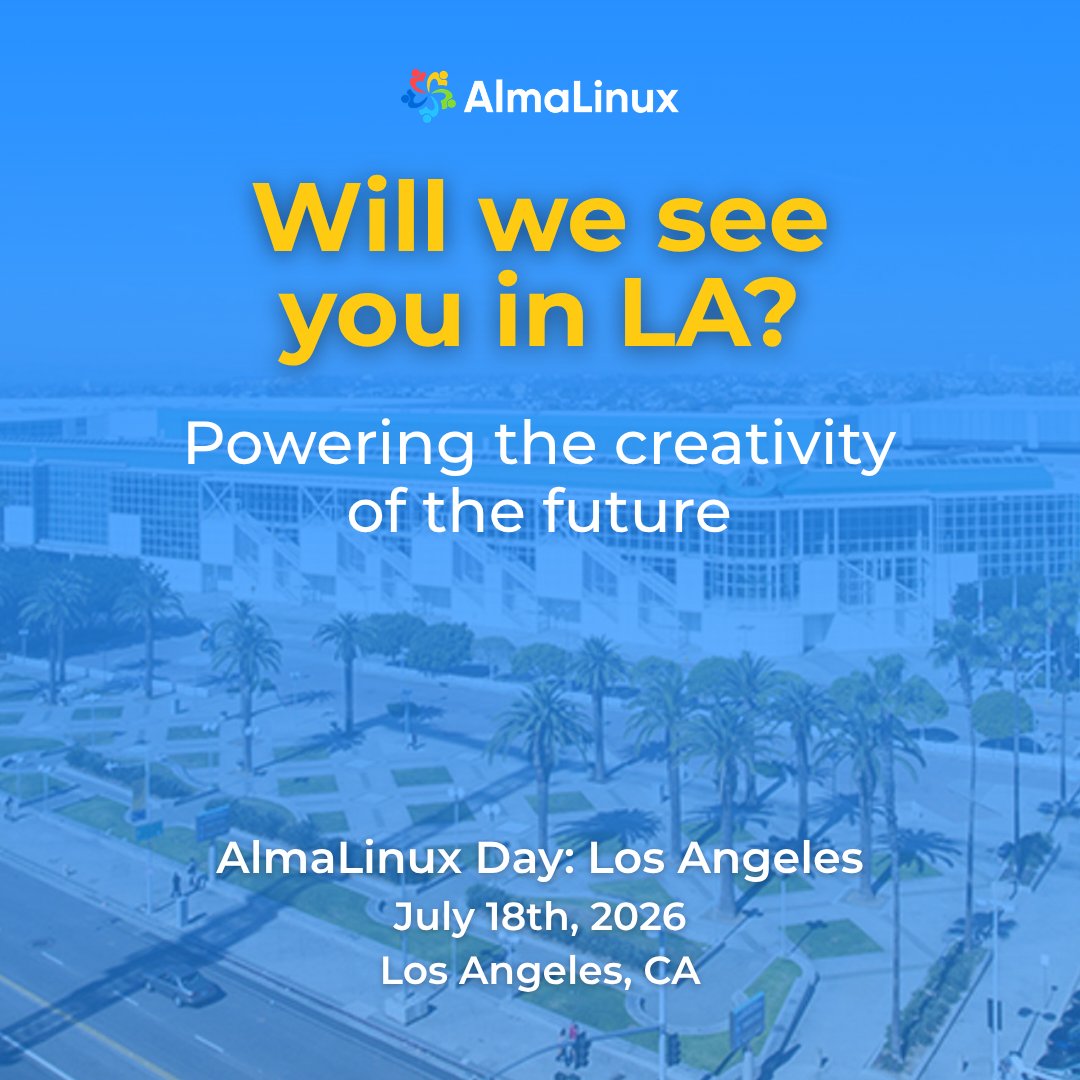 AlmaLinux

Will we see you in LA?

Powering the creativity of the future

AlmaLinux Day: Los Angeles
July 18th, 2026
Los Angeles, CA